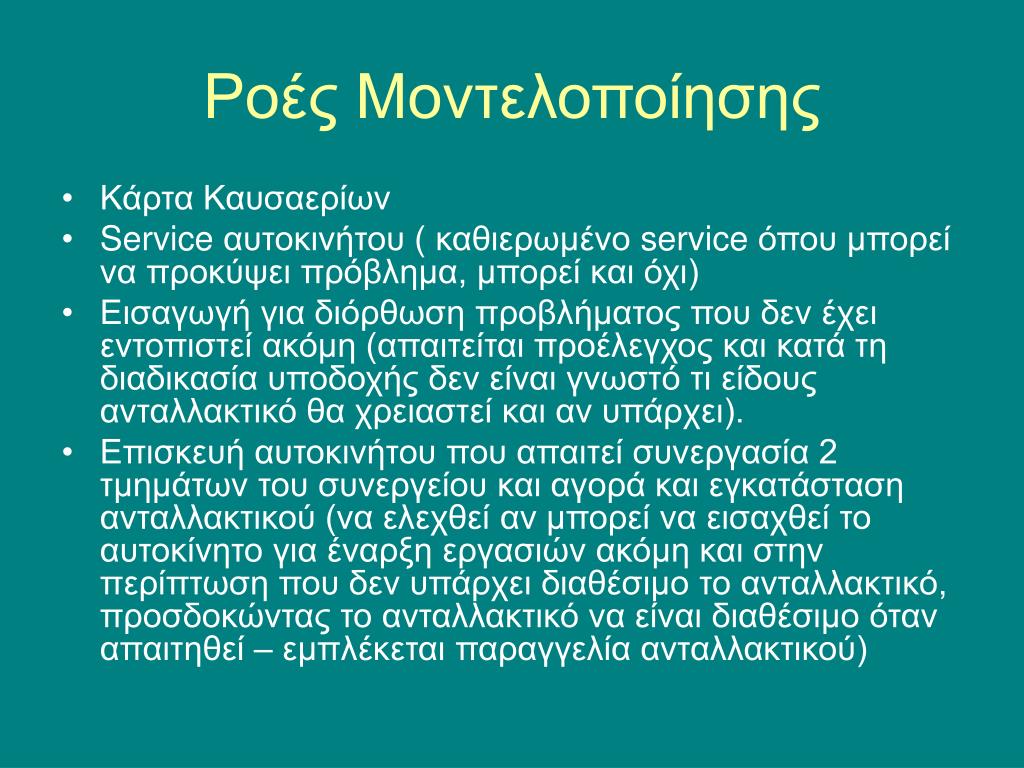 Ροές Μοντελοποίησης

• Κάρτα Καυσαερίων
• Service αυτοκινήτου ( καθιερωμένο service όπου μπορεί να προκύψει πρόβλημα, μπορεί και όχι)
• Εισαγωγή για διόρθωση προβλήματος που δεν έχει εντοπιστεί ακόμη (απαιτείται προέλεγχος και κατά τη διαδικασία υποδοχής δεν είναι γνωστό τι είδους ανταλλακτικό θα χρειαστεί και αν υπάρχει).
• Επισκευή αυτοκινήτου που απαιτεί συνεργασία 2 τμημάτων του συνεργείου και αγορά και εγκατάσταση ανταλλακτικού (να ελεχθεί αν μπορεί να εισαχθεί το αυτοκίνητο για έναρξη εργασιών ακόμη και στην περίπτωση που δεν υπάρχει διαθέσιμο το ανταλλακτικό, προσδοκώντας το ανταλλακτικό να είναι διαθέσιμο όταν απαιτηθεί – εμπλέκεται παραγγελία ανταλλακτικού)